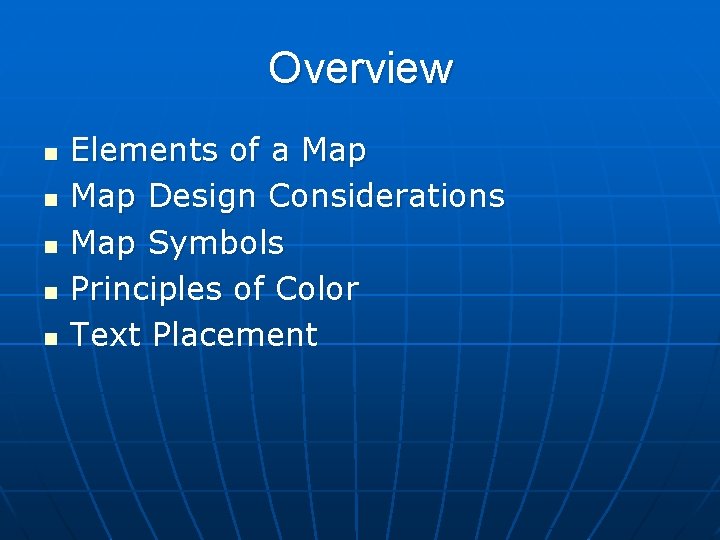 Overview

- Elements of a Map
- Map Design Considerations
- Map Symbols
- Principles of Color
- Text Placement